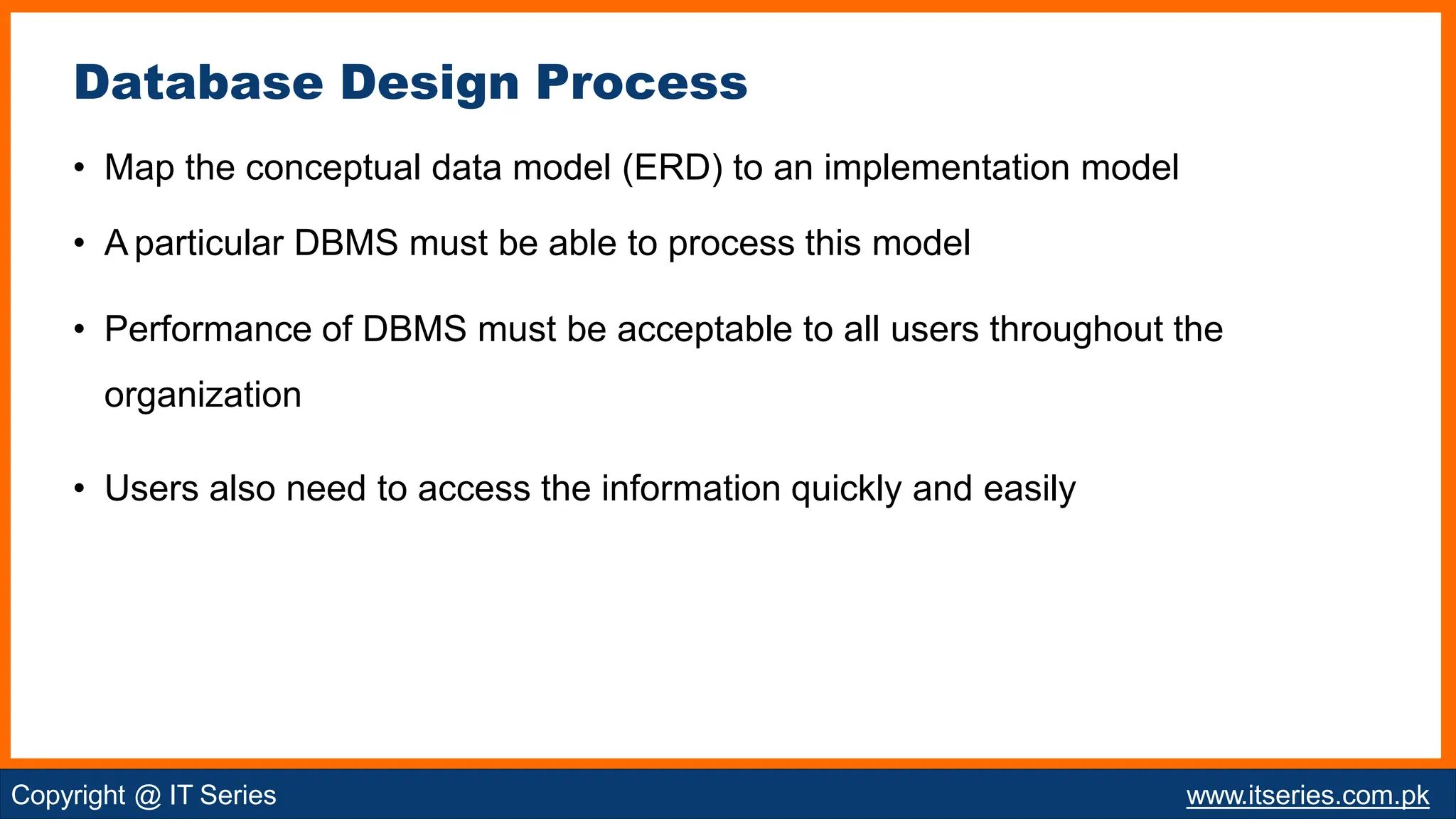 Database Design Process

• Map the conceptual data model (ERD) to an implementation model

• A particular DBMS must be able to process this model

• Performance of DBMS must be acceptable to all users throughout the organization

• Users also need to access the information quickly and easily

Copyright @ IT Series

www.itseries.com.pk